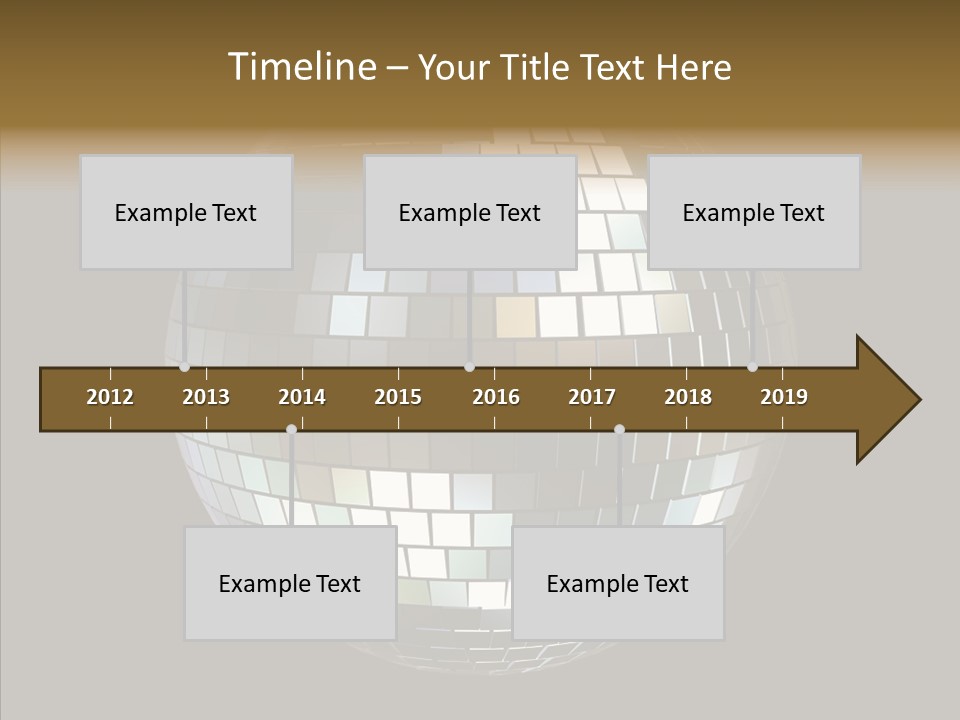 Timeline – Your Title Text Here

Example Text

Example Text

Example Text

2012 2013 2014 2015 2016 2017 2018 2019

Example Text

Example Text